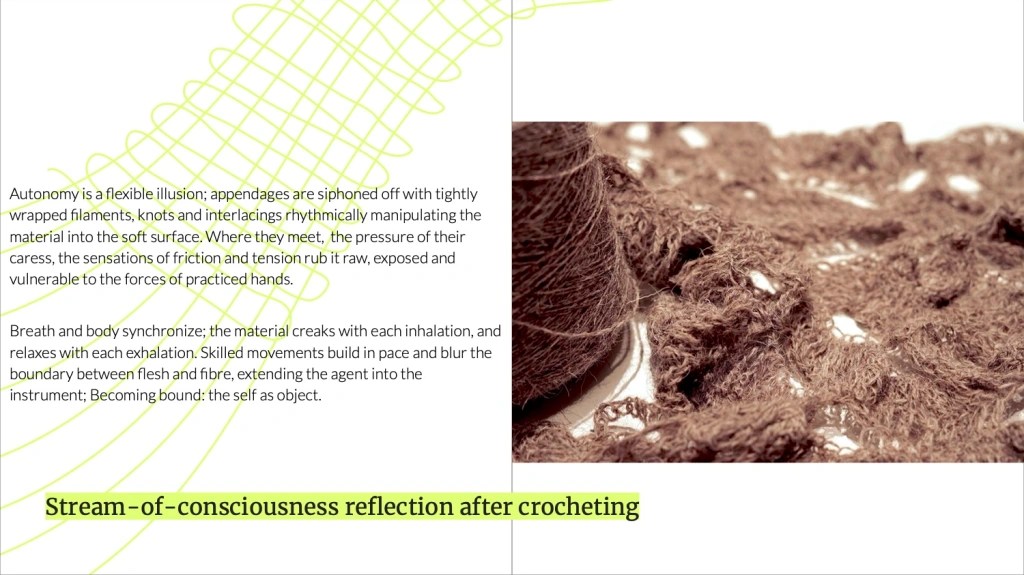 Autonomy is a flexible illusion; appendages are siphoned off with tightly wrapped filaments, knots and interlacings rhythmically manipulating the material into the soft surface. Where they meet, the pressure of their caress, the sensations of friction and tension rub it raw, exposed and vulnerable to the forces of practiced hands.

Breath and body synchronize; the material creaks with each inhalation, and relaxes with each exhalation. Skilled movements build in pace and blur the boundary between flesh and fibre, extending the agent into the instrument; Becoming bound: the self as object.

Stream-of-consciousness reflection after crocheting